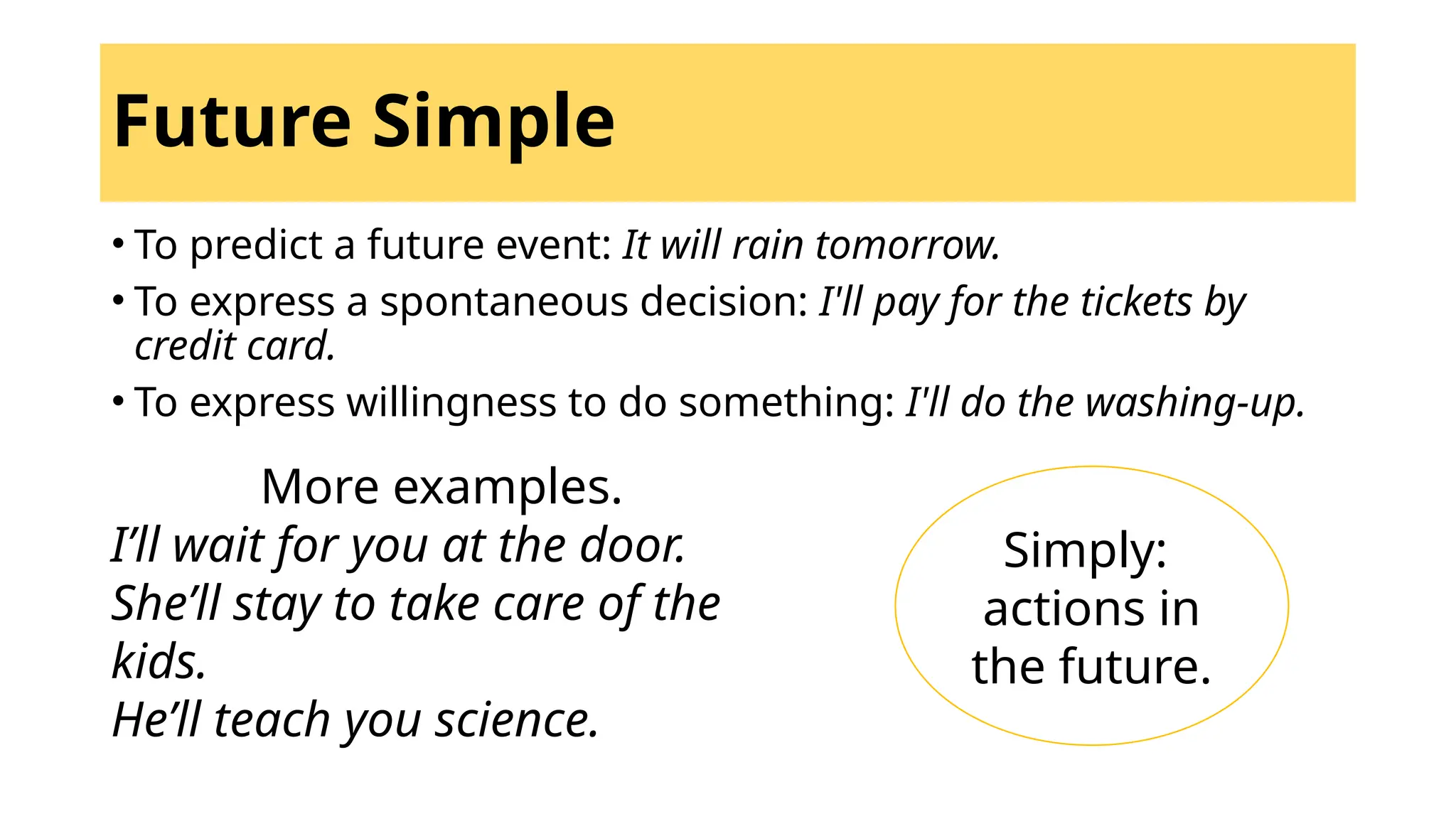 Future Simple

• To predict a future event: It will rain tomorrow.
• To express a spontaneous decision: I'll pay for the tickets by credit card.
• To express willingness to do something: I'll do the washing-up.

More examples.
I’ll wait for you at the door.
She’ll stay to take care of the kids.
He’ll teach you science.

Simply: actions in the future.